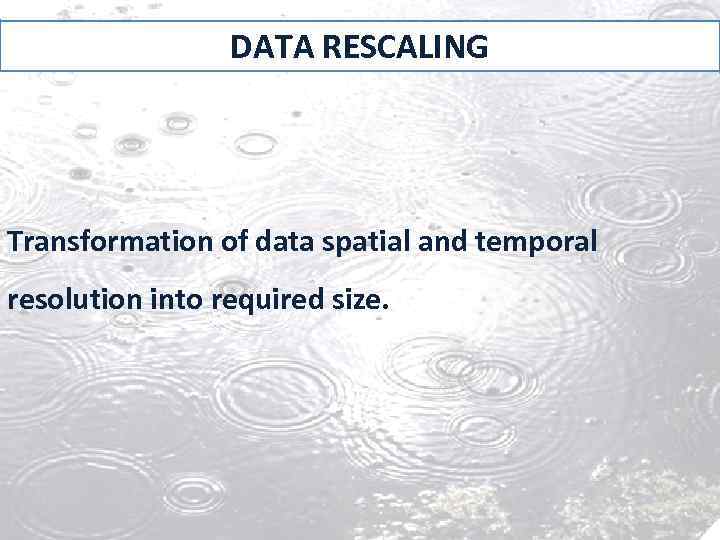 DATA RESCALING

Transformation of data spatial and temporal resolution into required size.